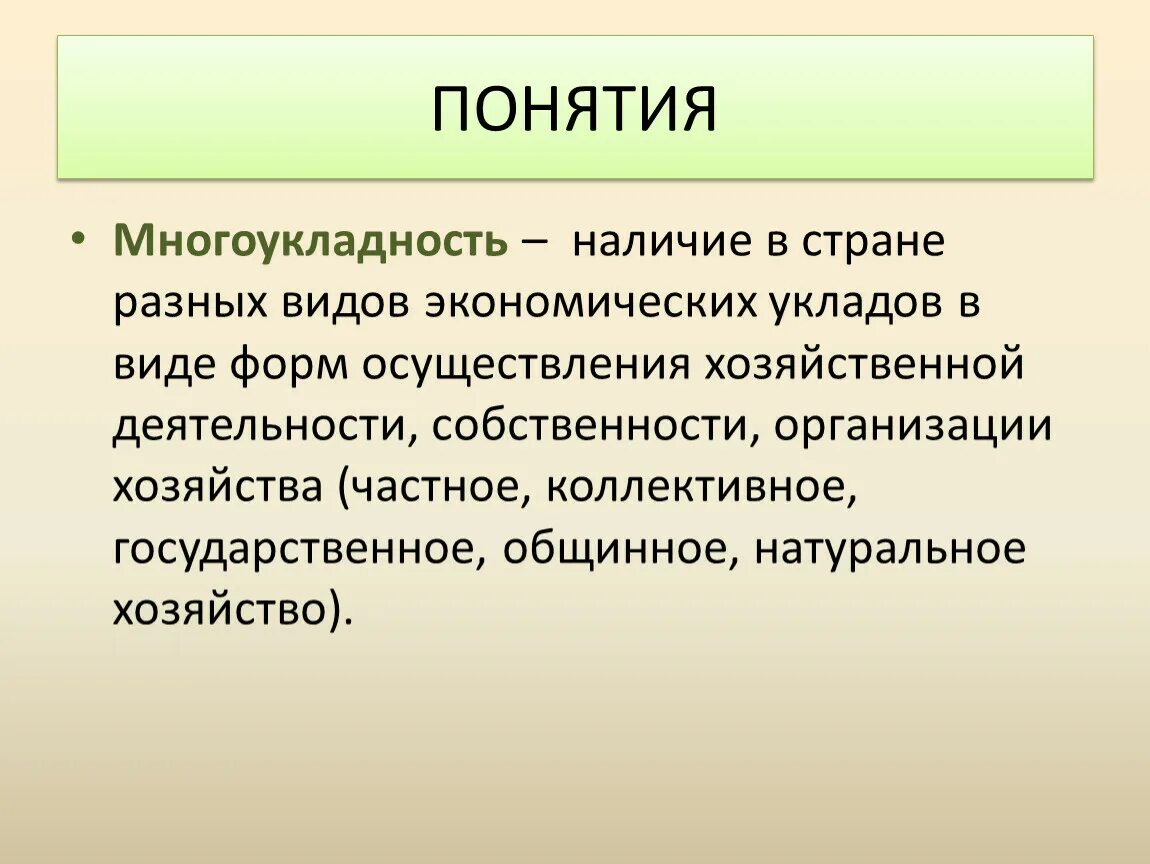 ПОНЯТИЯ

• Многоукладность – наличие в стране разных видов экономических укладов в виде форм осуществления хозяйственной деятельности, собственности, организации хозяйства (частное, коллективное, государственное, общинное, натуральное хозяйство).